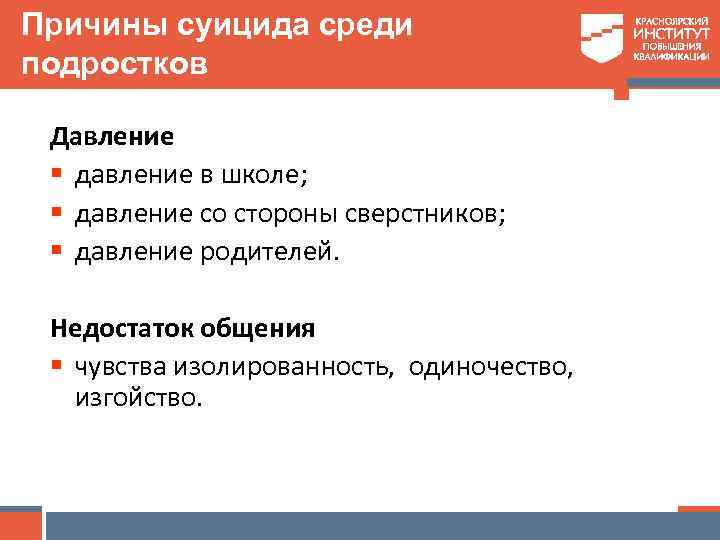 Причины суицида среди подростков

КРАСНОЯРСКИЙ ИНСТИТУТ ПОВЫШЕНИЯ КВАЛИФИКАЦИИ

Давление
▪ давление в школе;
▪ давление со стороны сверстников;
▪ давление родителей.

Недостаток общения
▪ чувства изолированность, одиночество, изгойство.